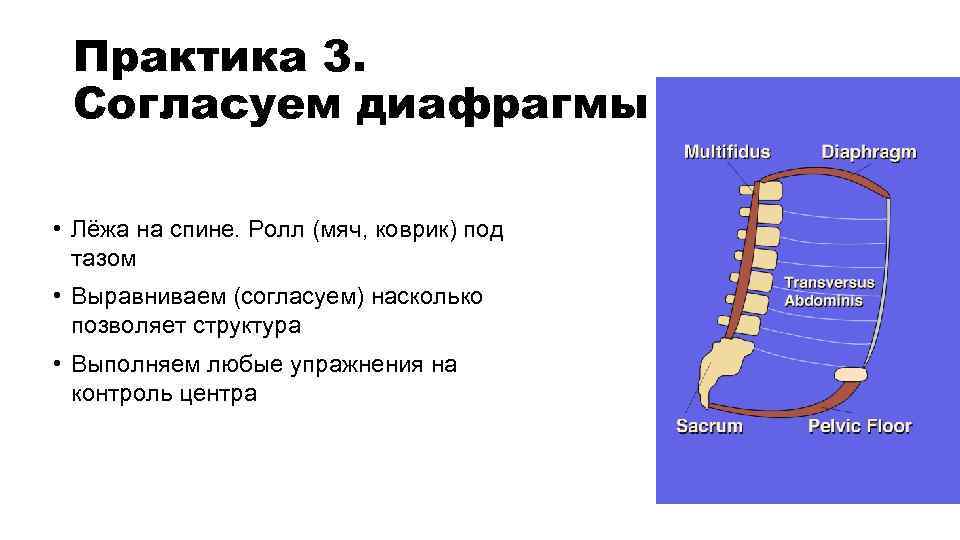 Практика 3. Согласуем диафрагмы

• Лёжа на спине. Ролл (мяч, коврик) под тазом

• Выравниваем (согласуем) насколько позволяет структура

• Выполняем любые упражнения на контроль центра

Multifidus
Diaphragm
Transversus Abdominis
Sacrum
Pelvic Floor